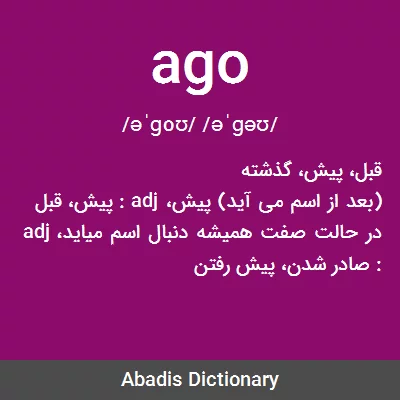 ago

/əˈɡoʊ/ /əˈɡəʊ/

قبل، پیش، گذشته
(بعد از اسم می آید) پیش، adj : پیش، قبل
در حالت صفت همیشه دنبال اسم میاید، adj
: صادر شدن، پیش رفتن

Abadis Dictionary